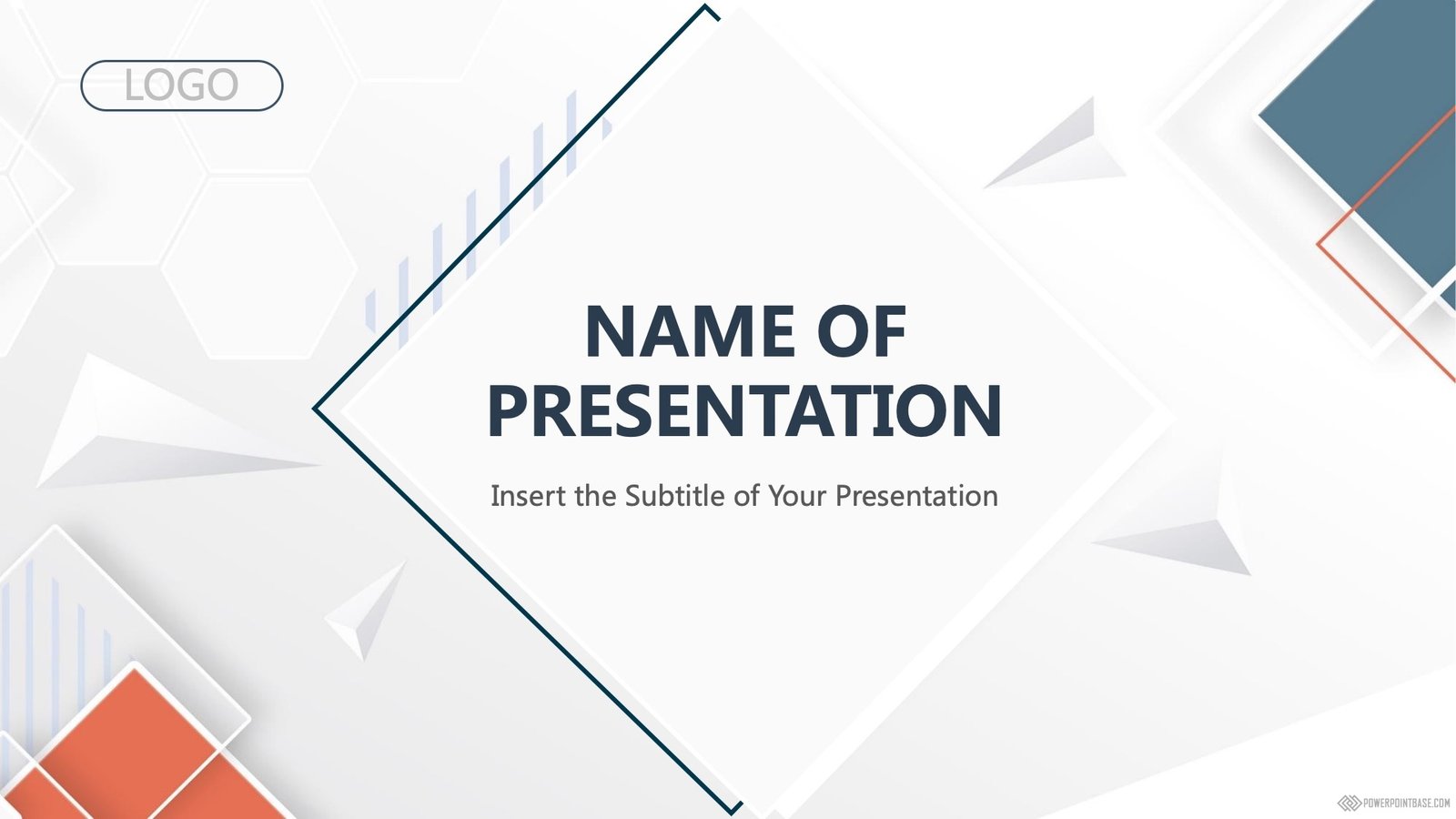 LOGO

NAME OF PRESENTATION

Insert the Subtitle of Your Presentation

POWERPOINTBASE.COM